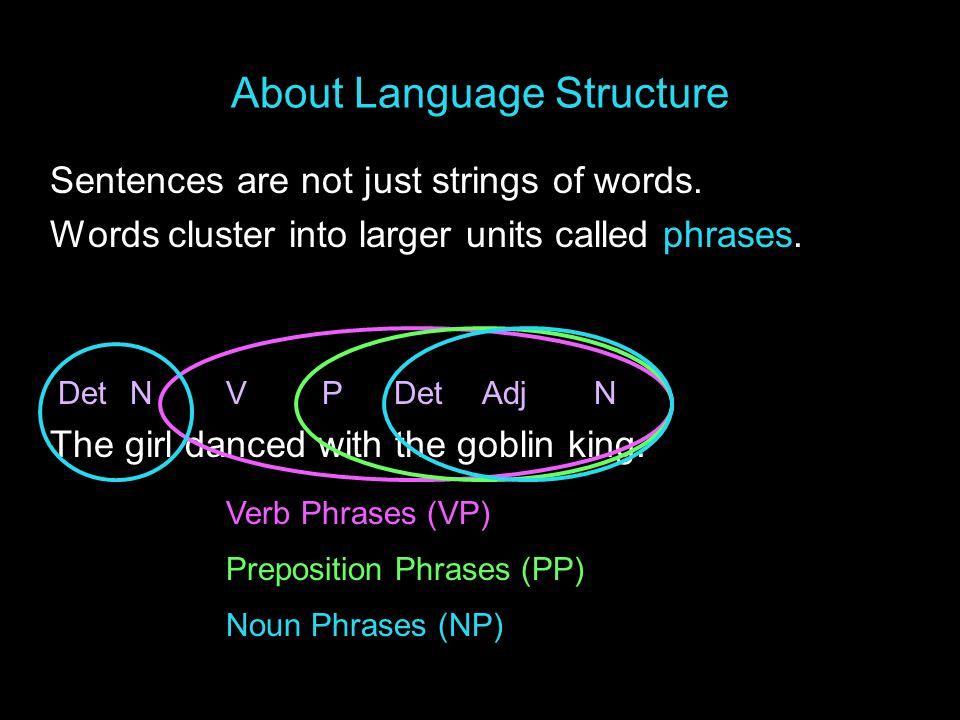 About Language Structure

Sentences are not just strings of words.
Words cluster into larger units called phrases.

Det N V P Det Adj N
The girl danced with the goblin king.

Verb Phrases (VP)

Preposition Phrases (PP)

Noun Phrases (NP)